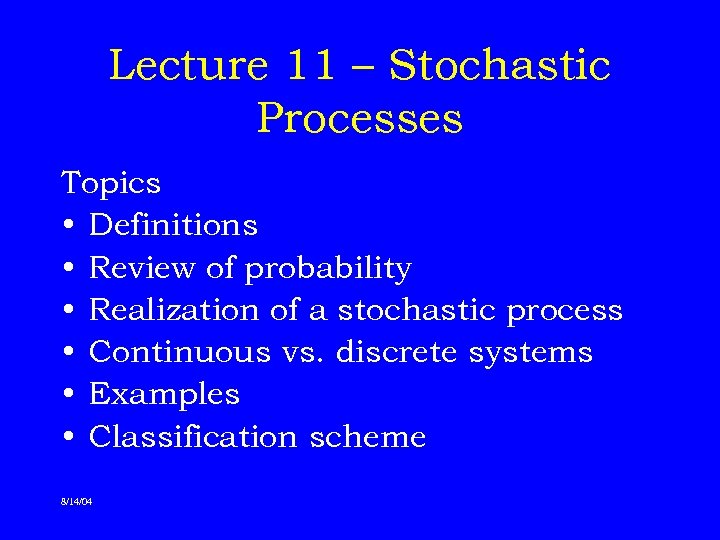 Lecture 11 – Stochastic Processes

Topics
• Definitions
• Review of probability
• Realization of a stochastic process
• Continuous vs. discrete systems
• Examples
• Classification scheme

8/14/04